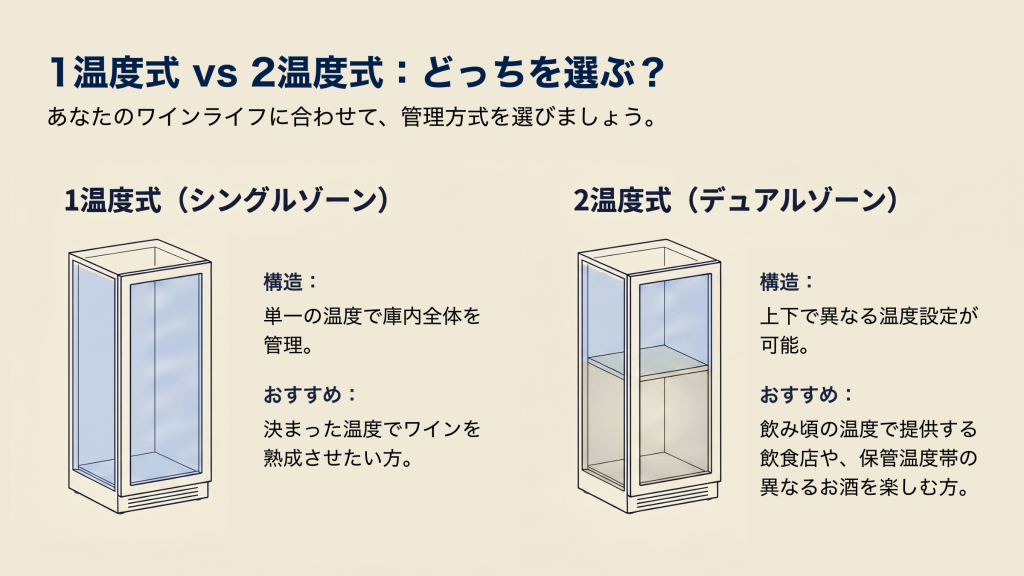 1温度式 vs 2温度式：どっちを選ぶ？

あなたのワインライフに合わせて、管理方式を選びましょう。

1温度式（シングルゾーン）

構造：

単一の温度で庫内全体を管理。

おすすめ：

決まった温度でワインを熟成させたい方。

2温度式（デュアルゾーン）

構造：

上下で異なる温度設定が可能。

おすすめ：

飲み頃の温度で提供する飲食店や、保管温度帯の異なるお酒を楽しむ方。